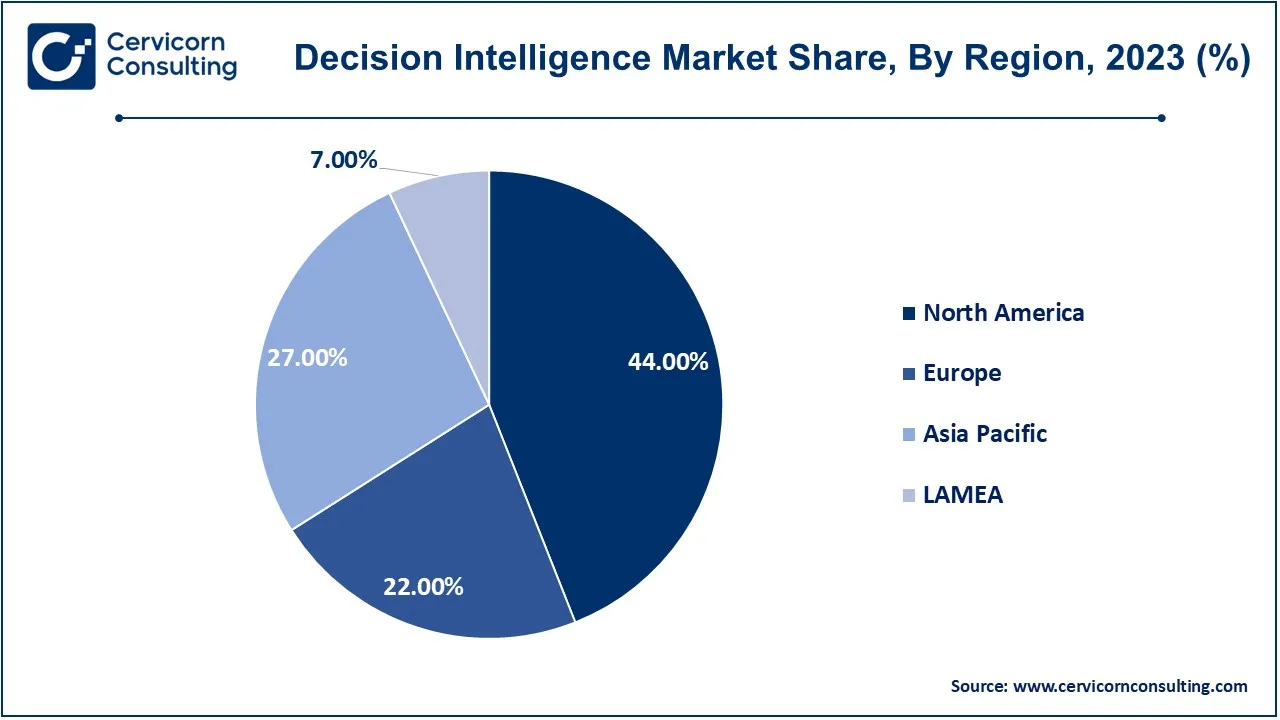 Cervicorn Consulting

Decision Intelligence Market Share, By Region, 2023 (%)

7.00%
27.00%
44.00%
22.00%

North America
Europe
Asia Pacific
LAMEA

Source: www.cervicornconsulting.com